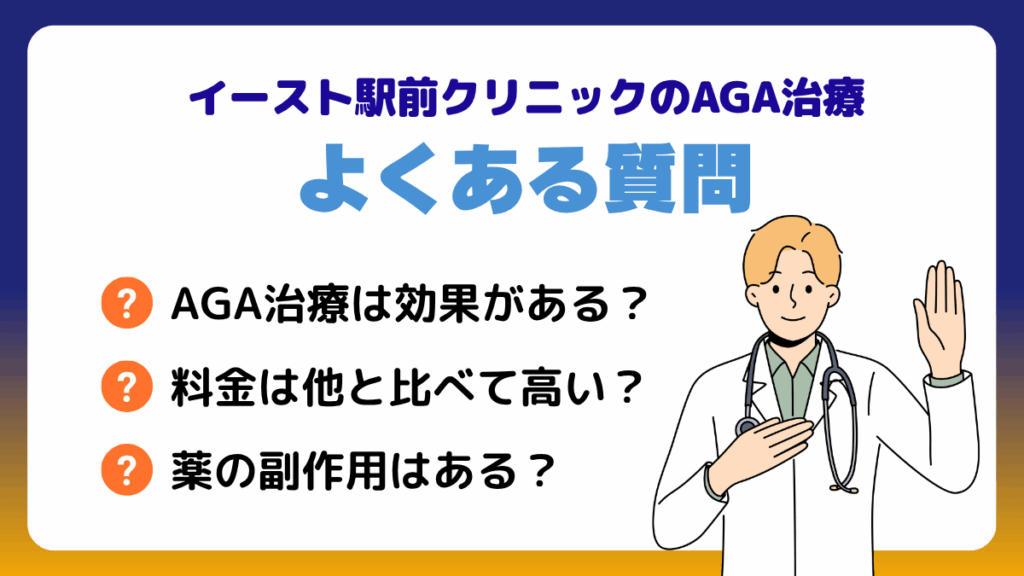 イースト駅前クリニックのAGA治療
よくある質問

? AGA治療は効果がある？

? 料金は他と比べて高い？

? 薬の副作用はある？